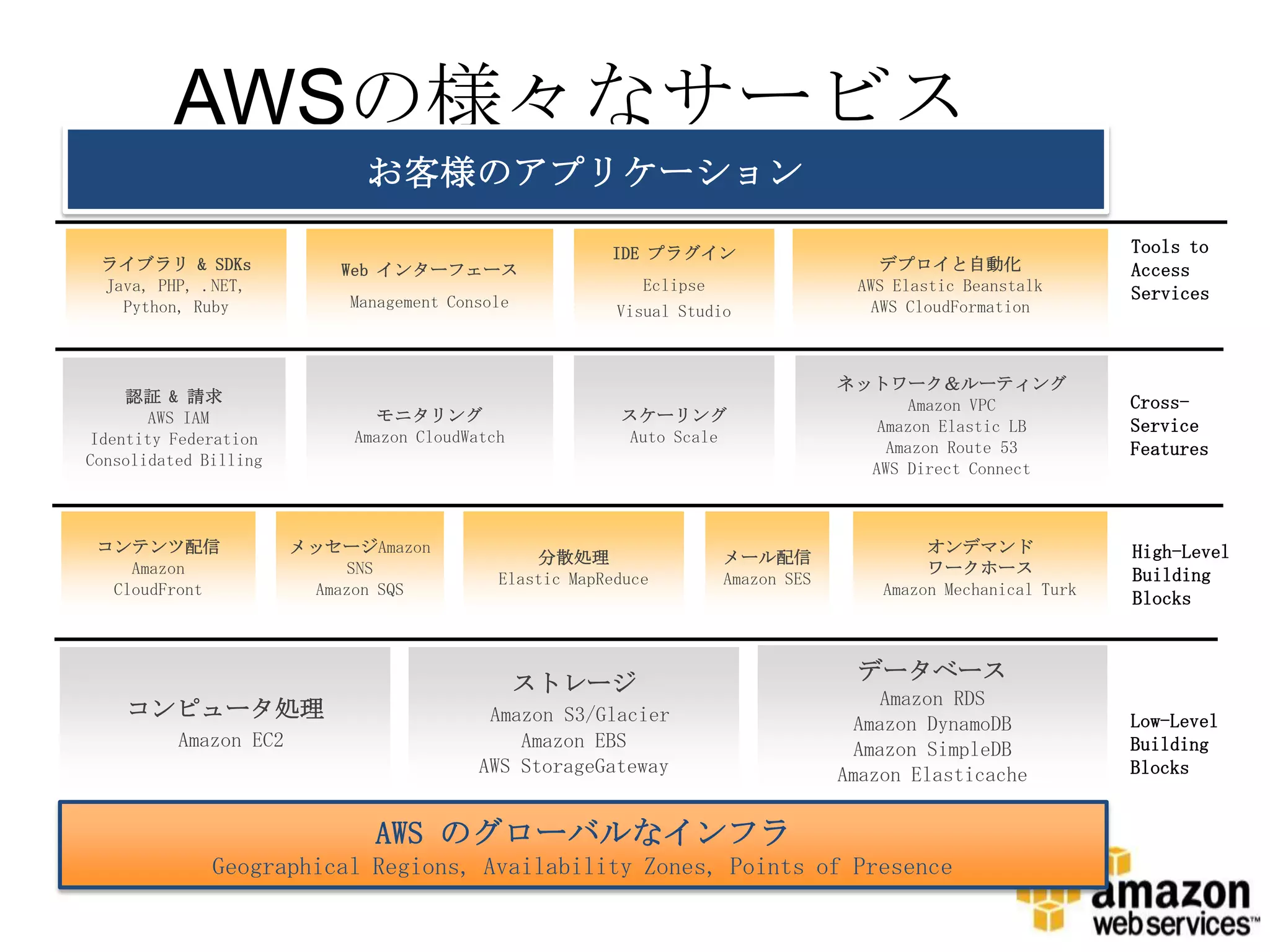 AWSの様々なサービス

お客様のアプリケーション

ライブラリ & SDKs
Java, PHP, .NET, Python, Ruby

Web インターフェース
Management Console

IDE プラグイン
Eclipse
Visual Studio

デプロイと自動化
AWS Elastic Beanstalk
AWS CloudFormation

Tools to Access Services

認証 & 請求
AWS IAM
Identity Federation
Consolidated Billing

モニタリング
Amazon CloudWatch

スケーリング
Auto Scale

ネットワーク&ルーティング
Amazon VPC
Amazon Elastic LB
Amazon Route 53
AWS Direct Connect

Cross-Service Features

コンテンツ配信
Amazon CloudFront

メッセージAmazon SNS
Amazon SQS

分散処理
Elastic MapReduce

メール配信
Amazon SES

オンデマンド
ワークホース
Amazon Mechanical Turk

High-Level Building Blocks

コンピュータ処理
Amazon EC2

ストレージ
Amazon S3/Glacier
Amazon EBS
AWS StorageGateway

データベース
Amazon RDS
Amazon DynamoDB
Amazon SimpleDB
Amazon Elasticache

Low-Level Building Blocks

AWS のグローバルなインフラ
Geographical Regions, Availability Zones, Points of Presence

amazon web services™